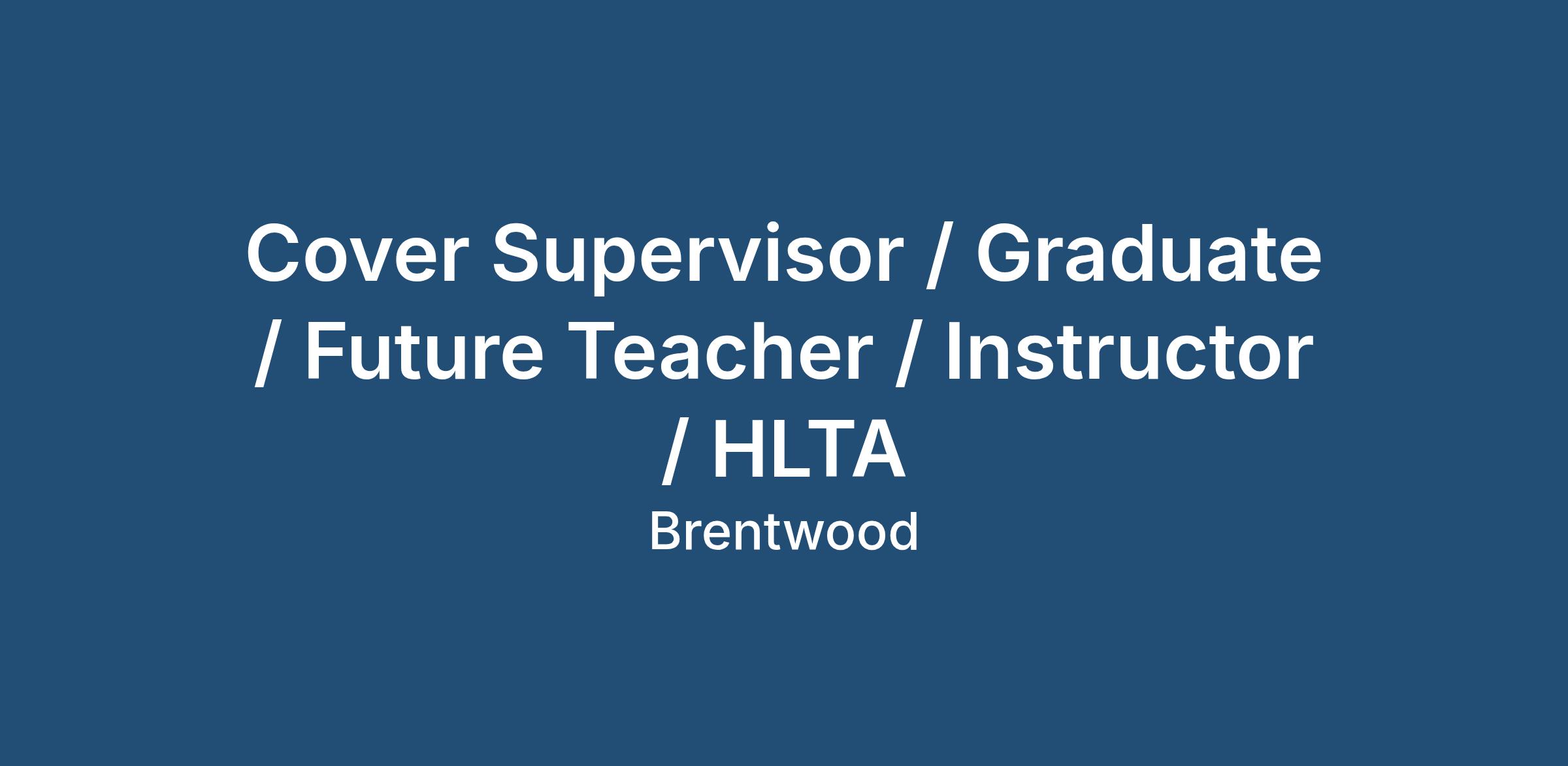 Cover Supervisor / Graduate / Future Teacher / Instructor / HLTA

Brentwood